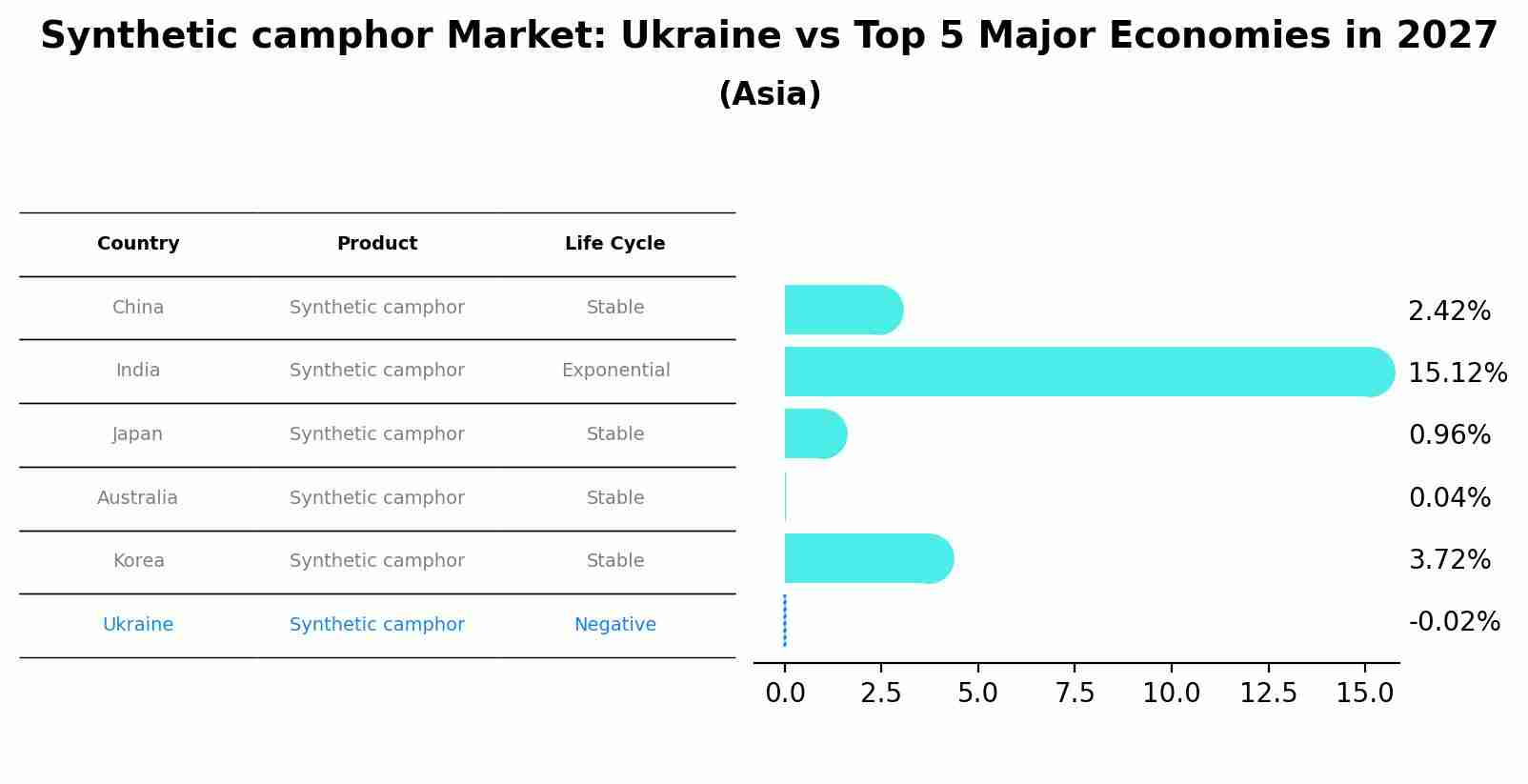 Synthetic camphor Market: Ukraine vs Top 5 Major Economies in 2027
(Asia)

| Country | Product | Life Cycle |
|---|---|---|
| China | Synthetic camphor | Stable |
| India | Synthetic camphor | Exponential |
| Japan | Synthetic camphor | Stable |
| Australia | Synthetic camphor | Stable |
| Korea | Synthetic camphor | Stable |
| Ukraine | Synthetic camphor | Negative |

2.42%
15.12%
0.96%
0.04%
3.72%
-0.02%

0.0 2.5 5.0 7.5 10.0 12.5 15.0